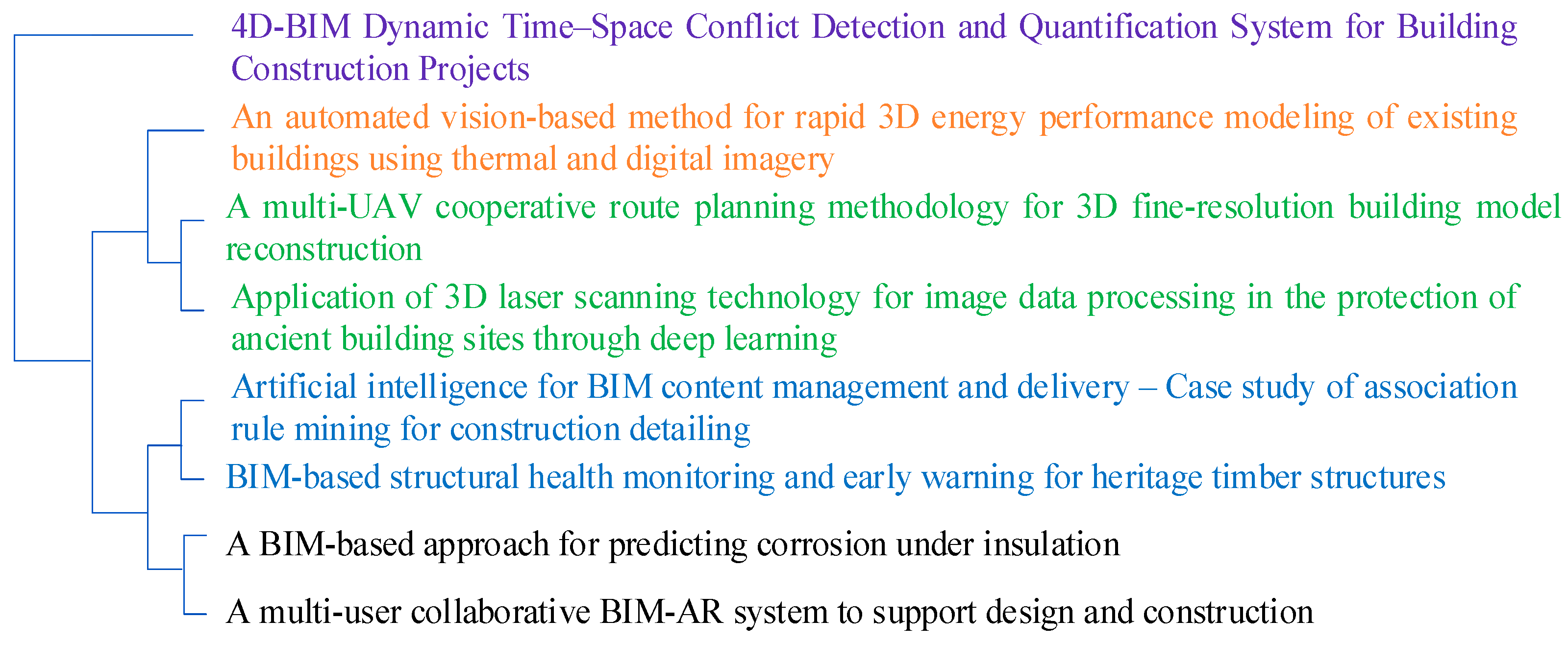 4D-BIM Dynamic Time–Space Conflict Detection and Quantification System for Building Construction Projects

An automated vision-based method for rapid 3D energy performance modeling of existing buildings using thermal and digital imagery

A multi-UAV cooperative route planning methodology for 3D fine-resolution building model reconstruction

Application of 3D laser scanning technology for image data processing in the protection of ancient building sites through deep learning

Artificial intelligence for BIM content management and delivery – Case study of association rule mining for construction detailing

BIM-based structural health monitoring and early warning for heritage timber structures

A BIM-based approach for predicting corrosion under insulation

A multi-user collaborative BIM-AR system to support design and construction